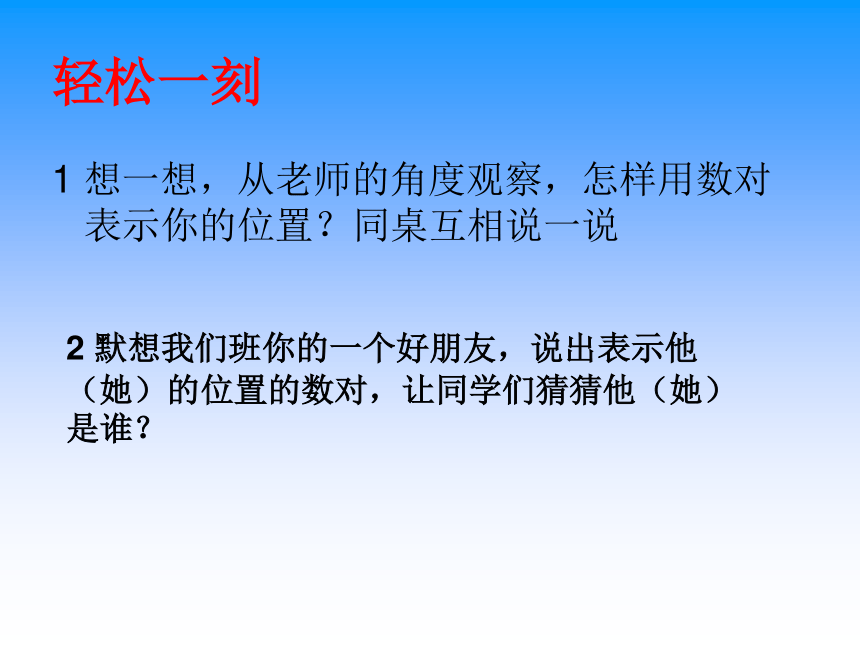 轻松一刻

1 想一想，从老师的角度观察，怎样用数对表示你的位置？同桌互相说一说

2 默想我们班你的一个好朋友，说出表示他（她）的位置的数对，让同学们猜猜他（她）是谁？